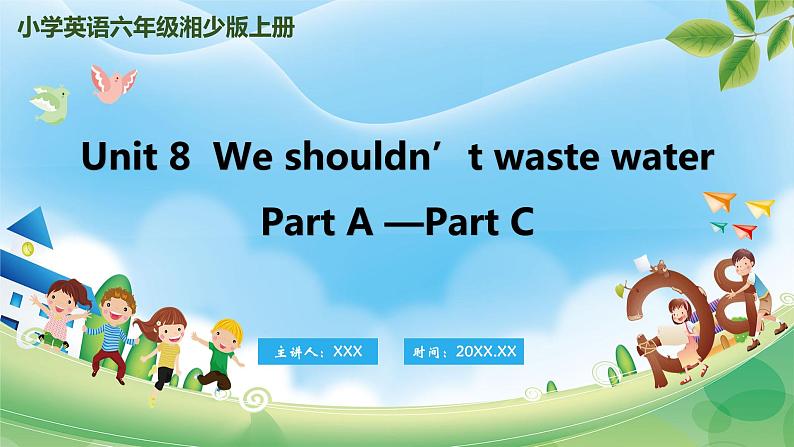 小学英语六年级湘少版上册

Unit 8 We shouldn’t waste water

Part A —Part C

主讲人：XXX

时间：20XX.XX